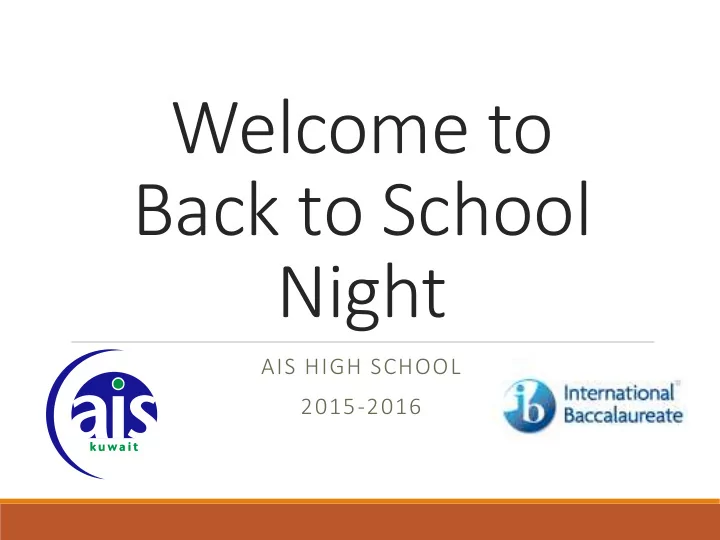 Welcome to Back to School Night

AIS HIGH SCHOOL

2015-2016

ais kuwait

ib International Baccalaureate